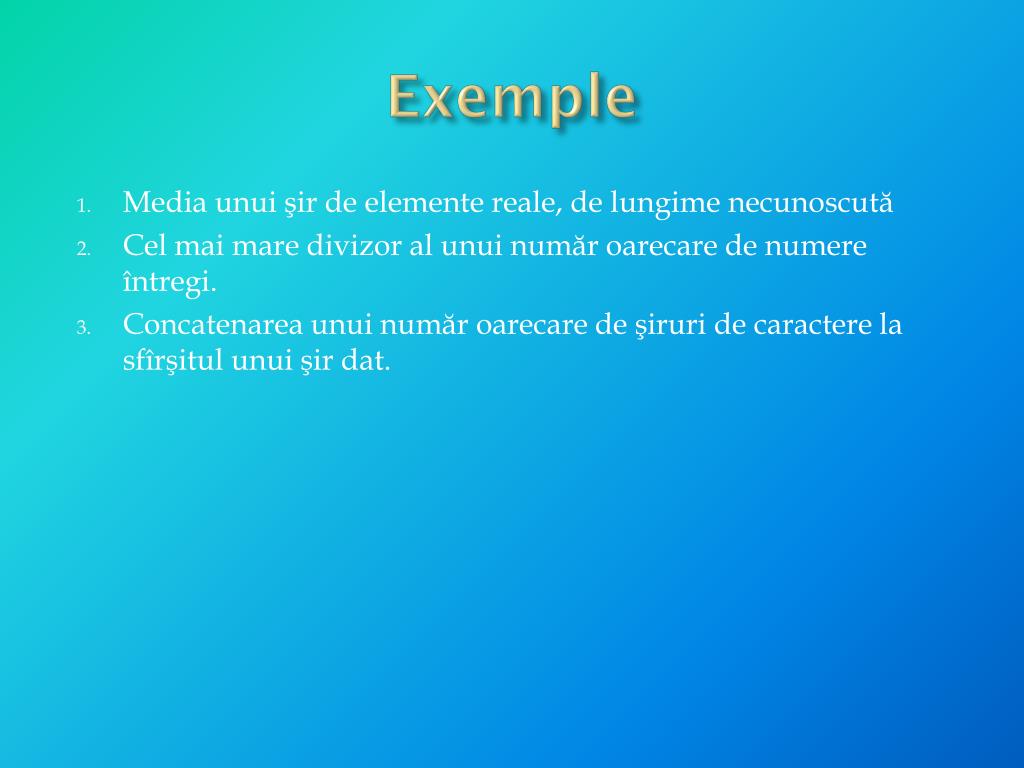 Exemple

1. Media unui şir de elemente reale, de lungime necunoscută
2. Cel mai mare divizor al unui număr oarecare de numere întregi.
3. Concatenarea unui număr oarecare de şiruri de caractere la sfîrşitul unui şir dat.